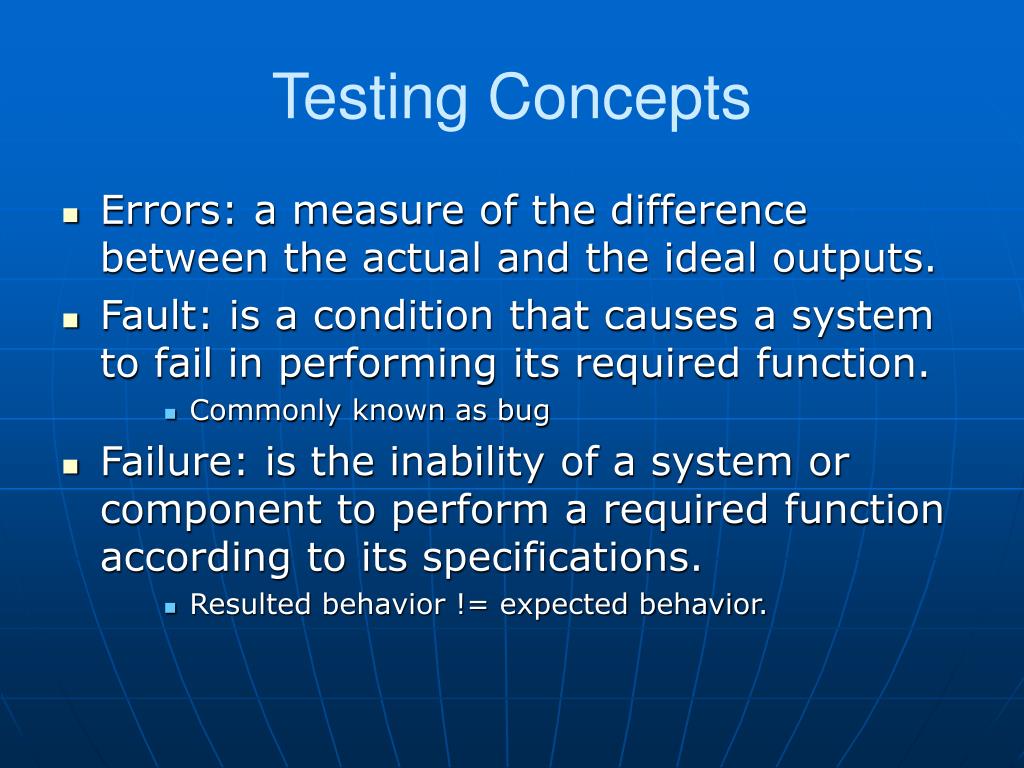 Testing Concepts

- Errors: a measure of the difference between the actual and the ideal outputs.
- Fault: is a condition that causes a system to fail in performing its required function.
  - Commonly known as bug
- Failure: is the inability of a system or component to perform a required function according to its specifications.
  - Resulted behavior != expected behavior.